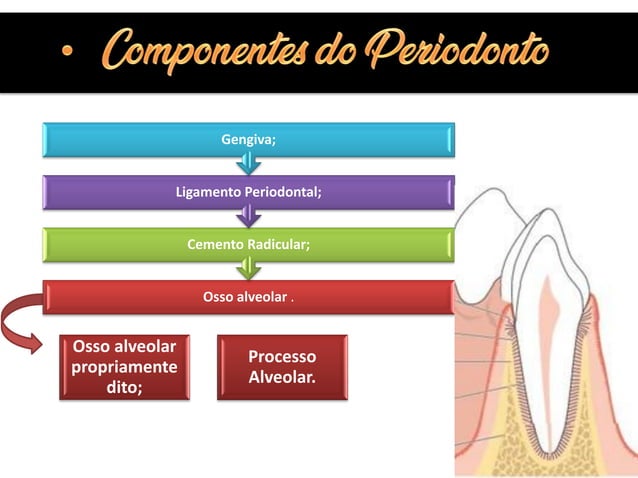 • Componentes do Periodonto

Gengiva;

Ligamento Periodontal;

Cemento Radicular;

Osso alveolar .

Osso alveolar propriamente dito;

Processo Alveolar.